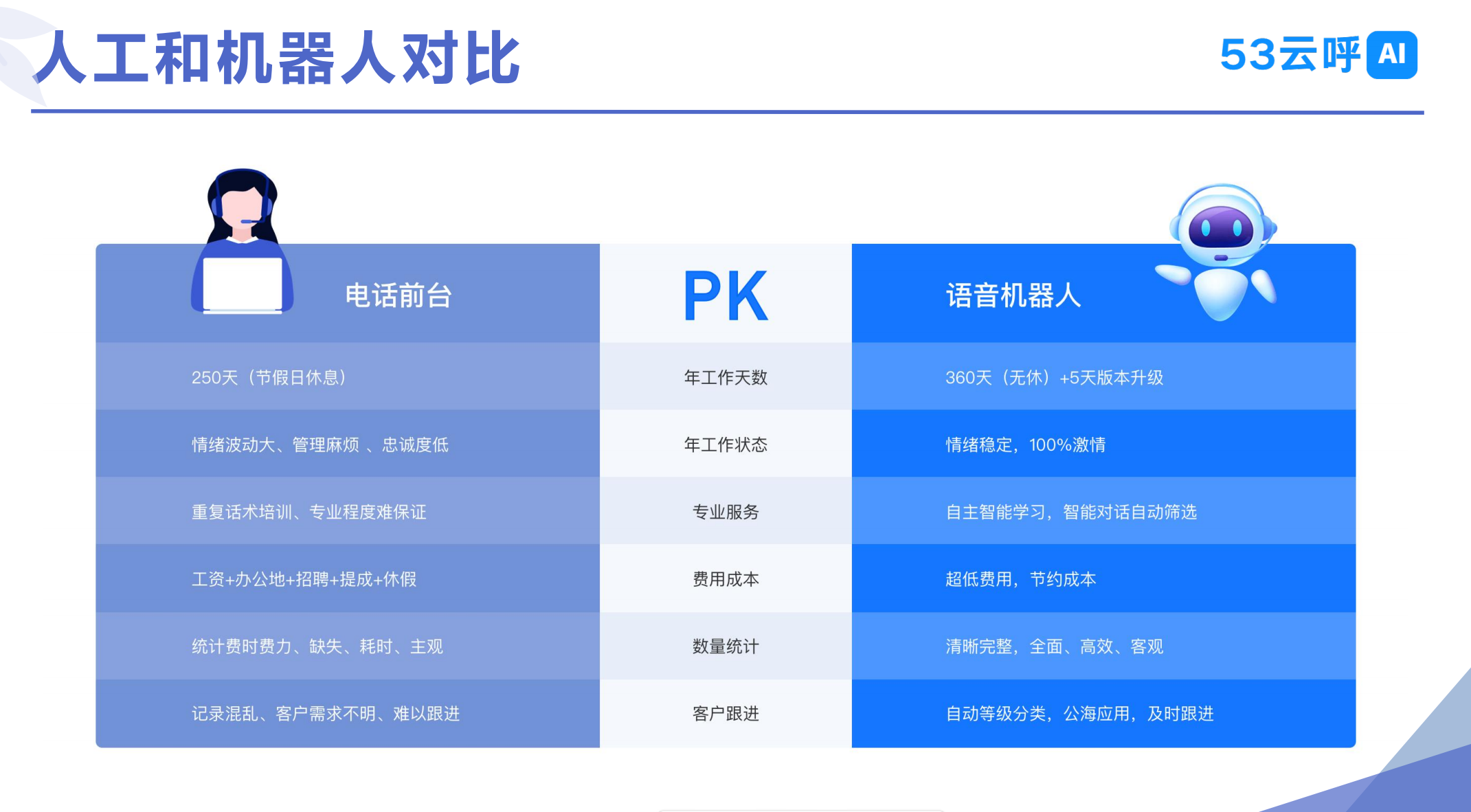 人工和机器人对比

53云呼 AI

| 电话前台 | PK | 语音机器人 |
|---|---|---|
| 250天（节假日休息） | 年工作天数 | 360天（无休）+5天版本升级 |
| 情绪波动大、管理麻烦 、忠诚度低 | 年工作状态 | 情绪稳定，100%激情 |
| 重复话术培训、专业程度难保证 | 专业服务 | 自主智能学习，智能对话自动筛选 |
| 工资+办公地+招聘+提成+休假 | 费用成本 | 超低费用，节约成本 |
| 统计费时费力、缺失、耗时、主观 | 数量统计 | 清晰完整，全面、高效、客观 |
| 记录混乱、客户需求不明、难以跟进 | 客户跟进 | 自动等级分类，公海应用，及时跟进 |